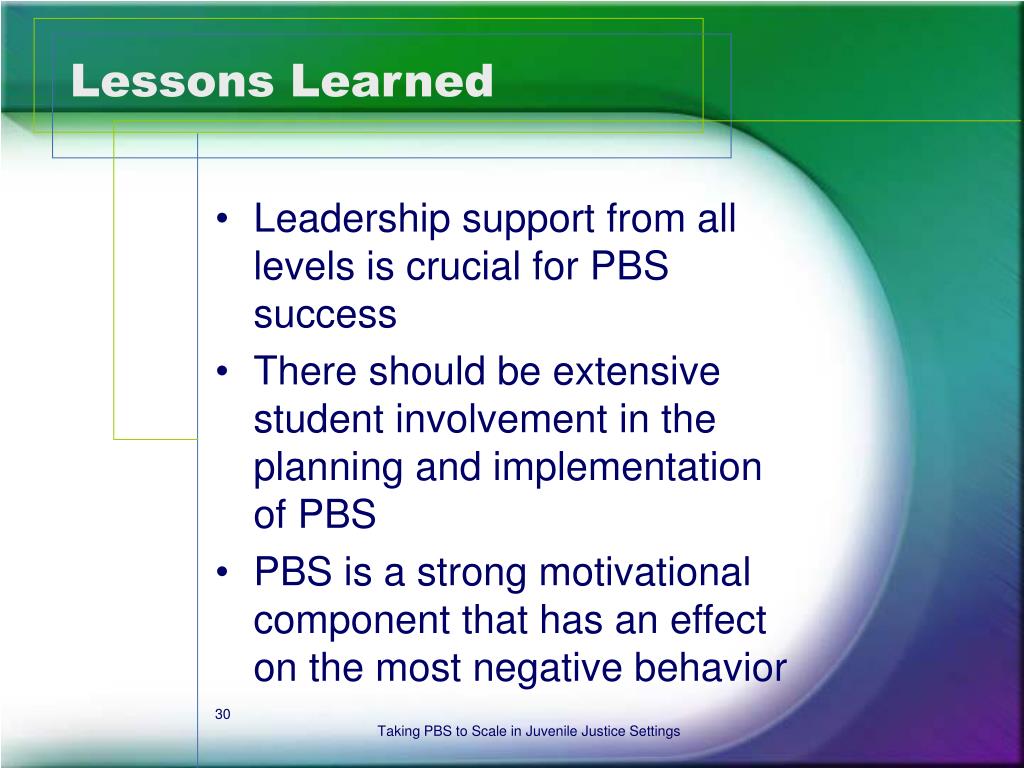 Lessons Learned

• Leadership support from all levels is crucial for PBS success
• There should be extensive student involvement in the planning and implementation of PBS
• PBS is a strong motivational component that has an effect on the most negative behavior

30

Taking PBS to Scale in Juvenile Justice Settings